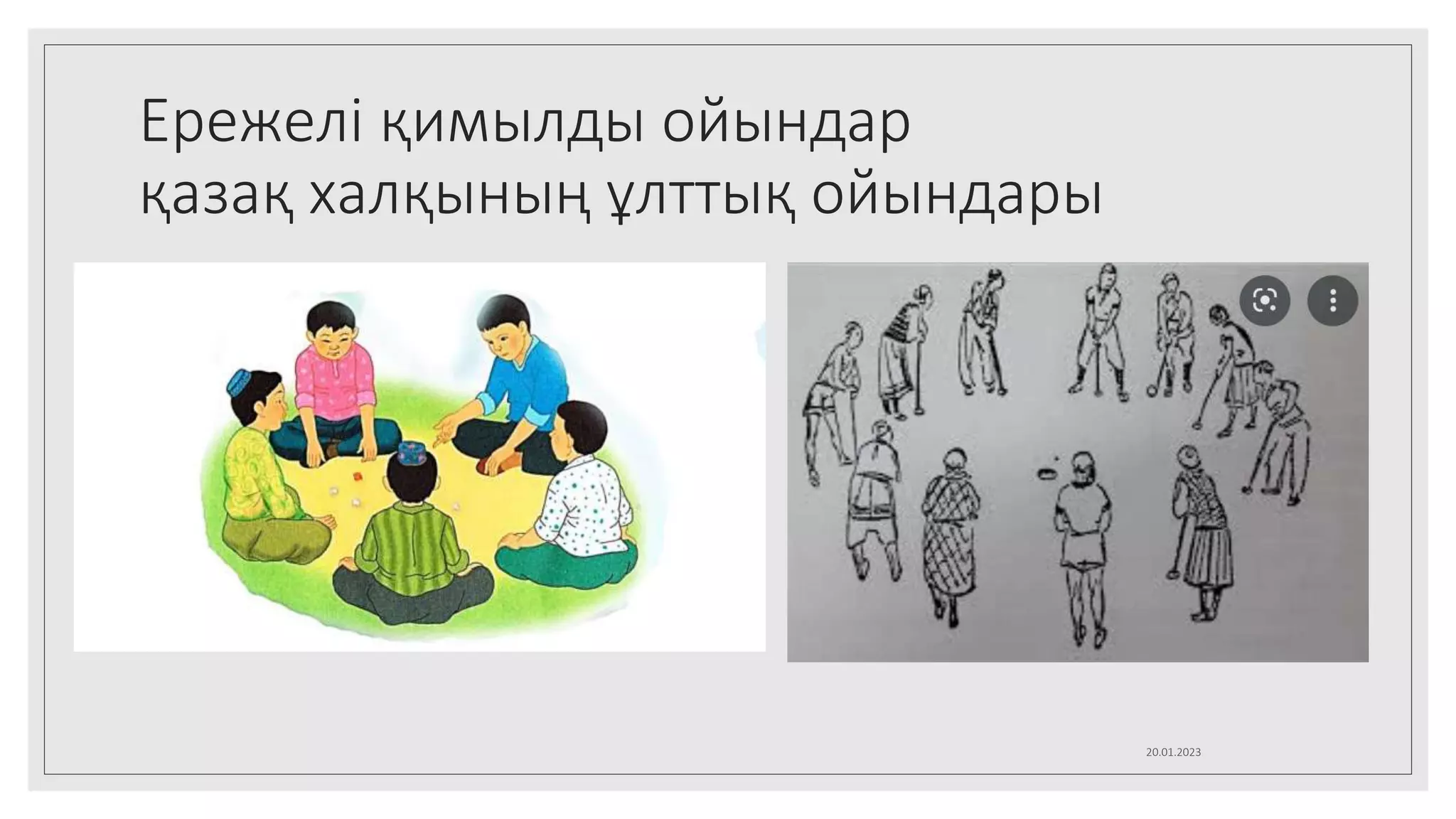 Ережелі қимылды ойындар
қазақ халқының ұлттық ойындары

20.01.2023